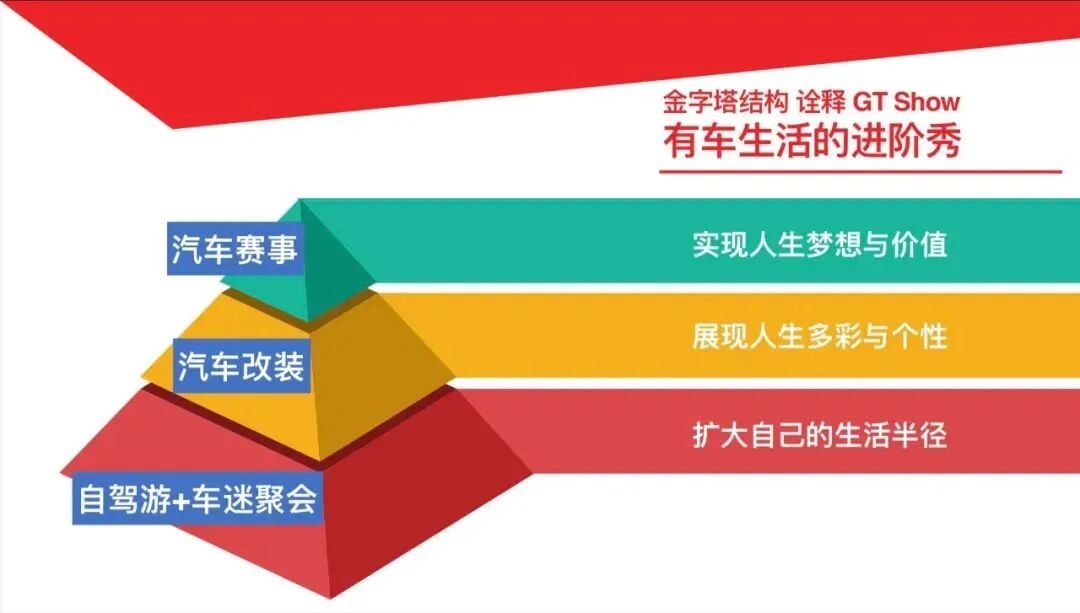 金字塔结构 诠释 GT Show
有车生活的进阶秀

汽车赛事
实现人生梦想与价值

汽车改装
展现人生多彩与个性

自驾游+车迷聚会
扩大自己的生活半径